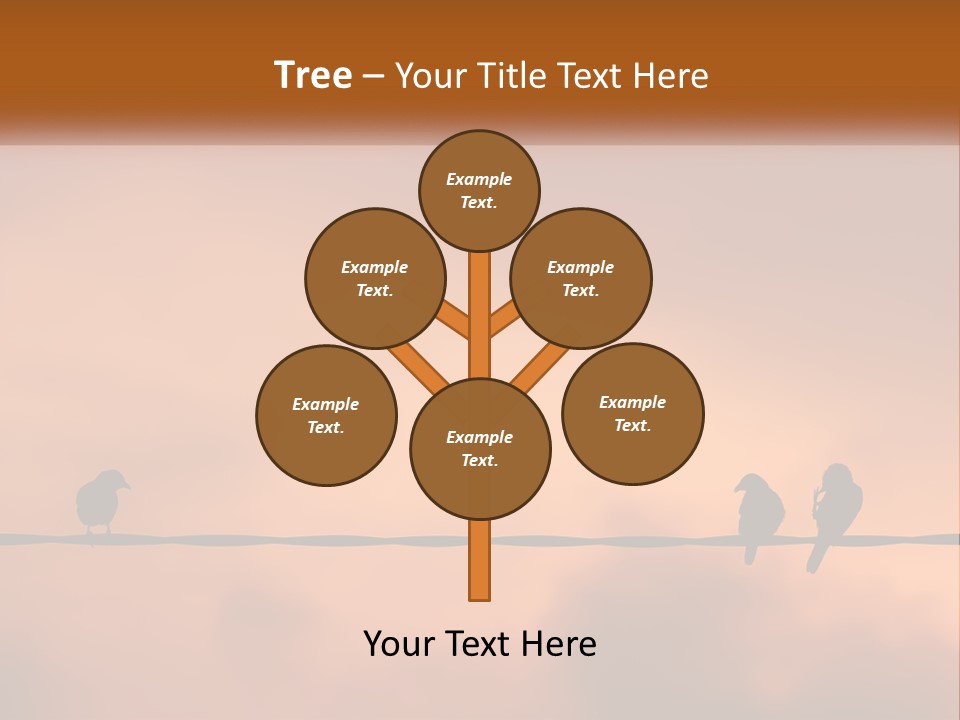 Tree – Your Title Text Here

Example Text.

Example Text.

Example Text.

Example Text.

Example Text.

Example Text.

Your Text Here